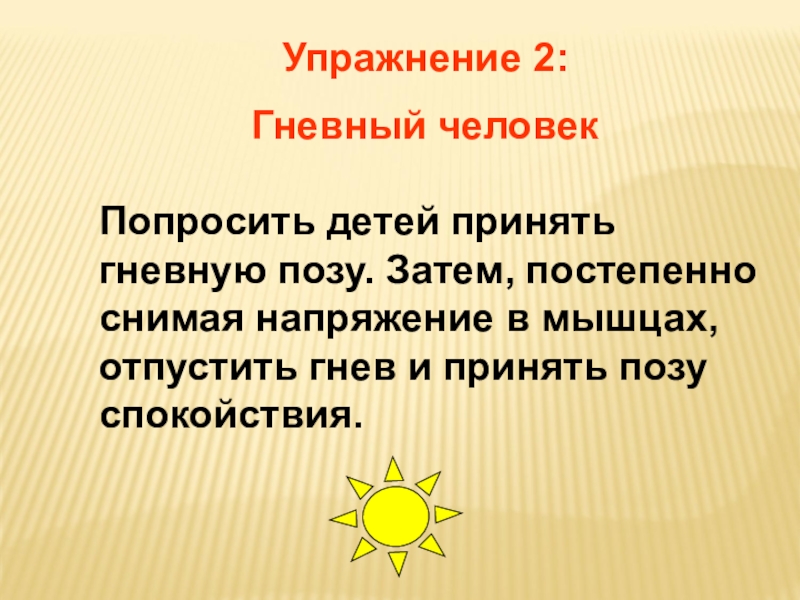 Упражнение 2:

Гневный человек

Попросить детей принять гневную позу. Затем, постепенно снимая напряжение в мышцах, отпустить гнев и принять позу спокойствия.